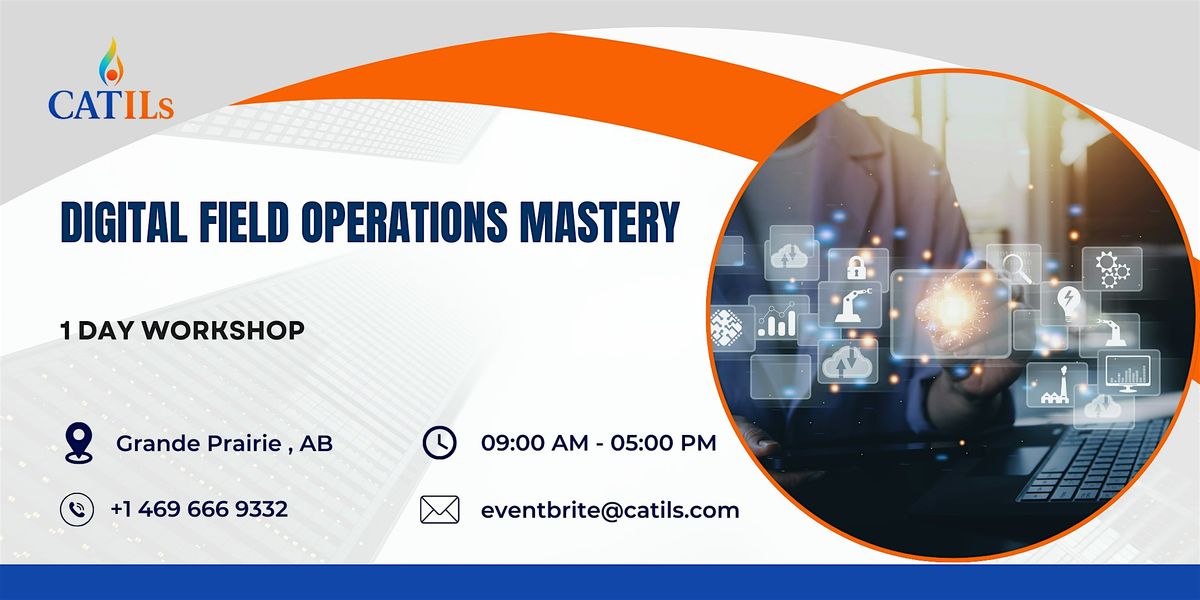 CATILs

DIGITAL FIELD OPERATIONS MASTERY

1 DAY WORKSHOP

Grande Prairie , AB

09:00 AM - 05:00 PM

+1 469 666 9332

eventbrite@catils.com